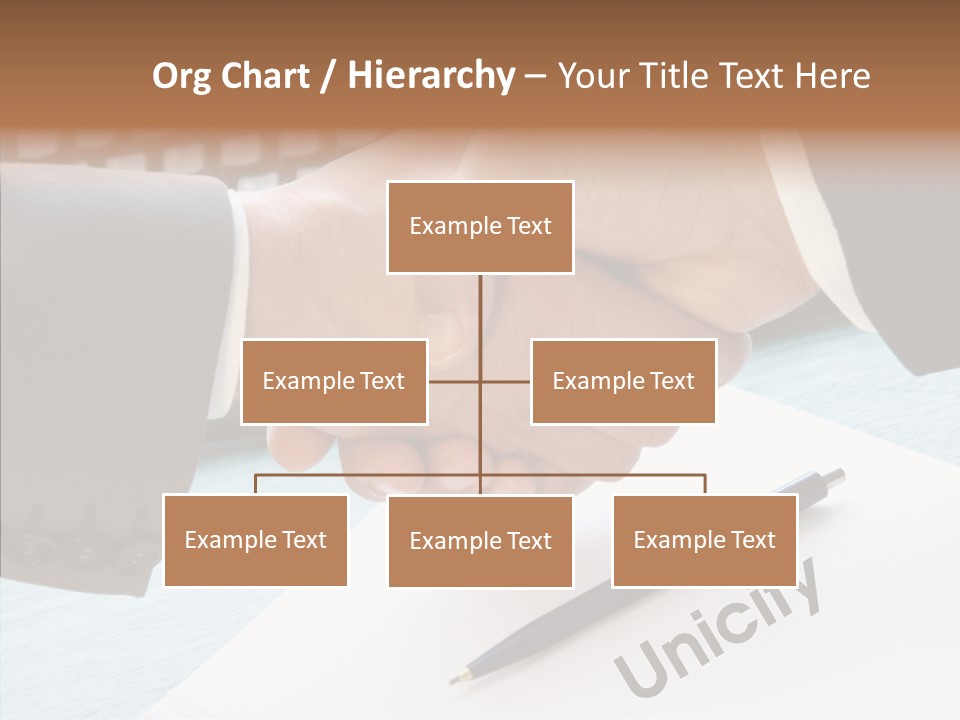 Org Chart / Hierarchy – Your Title Text Here

Example Text

Example Text

Example Text

Example Text

Example Text

Example Text

Unicity